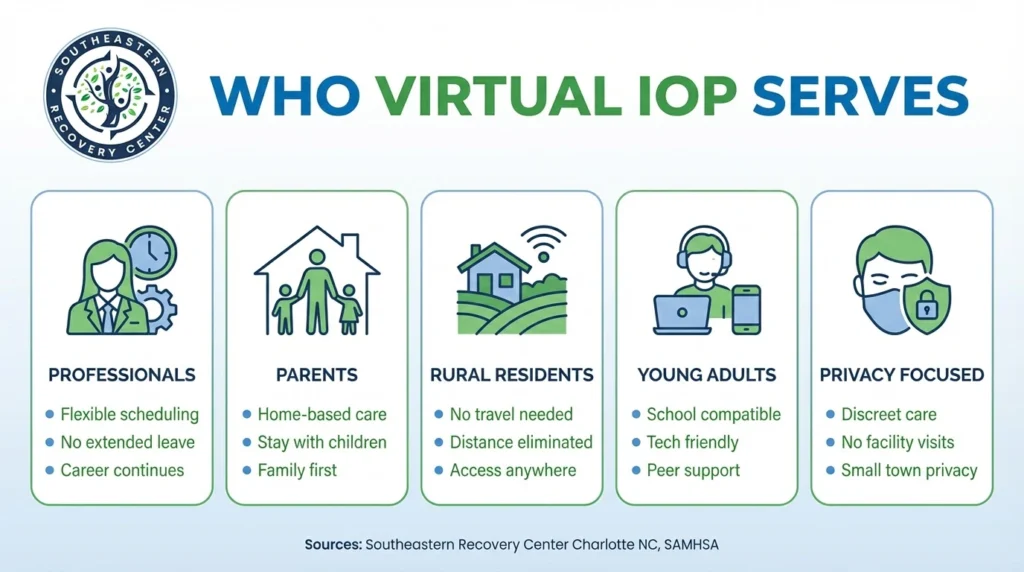 SOUTHEASTERN RECOVERY CENTER

WHO VIRTUAL IOP SERVES

PROFESSIONALS
- Flexible scheduling
- No extended leave
- Career continues

PARENTS
- Home-based care
- Stay with children
- Family first

RURAL RESIDENTS
- No travel needed
- Distance eliminated
- Access anywhere

YOUNG ADULTS
- School compatible
- Tech friendly
- Peer support

PRIVACY FOCUSED
- Discreet care
- No facility visits
- Small town privacy

Sources: Southeastern Recovery Center Charlotte NC, SAMHSA